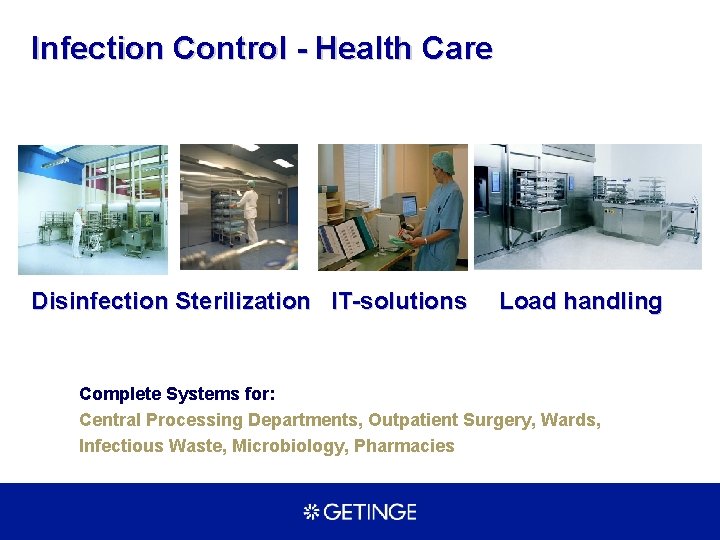 Infection Control - Health Care

Disinfection Sterilization IT-solutions Load handling

Complete Systems for:
Central Processing Departments, Outpatient Surgery, Wards, Infectious Waste, Microbiology, Pharmacies

GETINGE